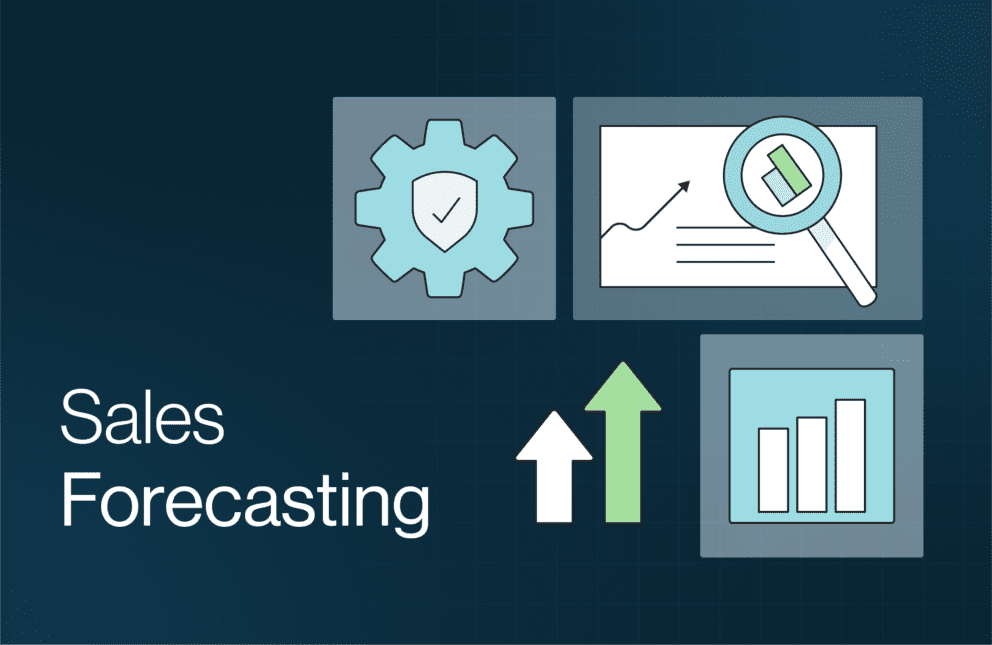 Sales
Forecasting